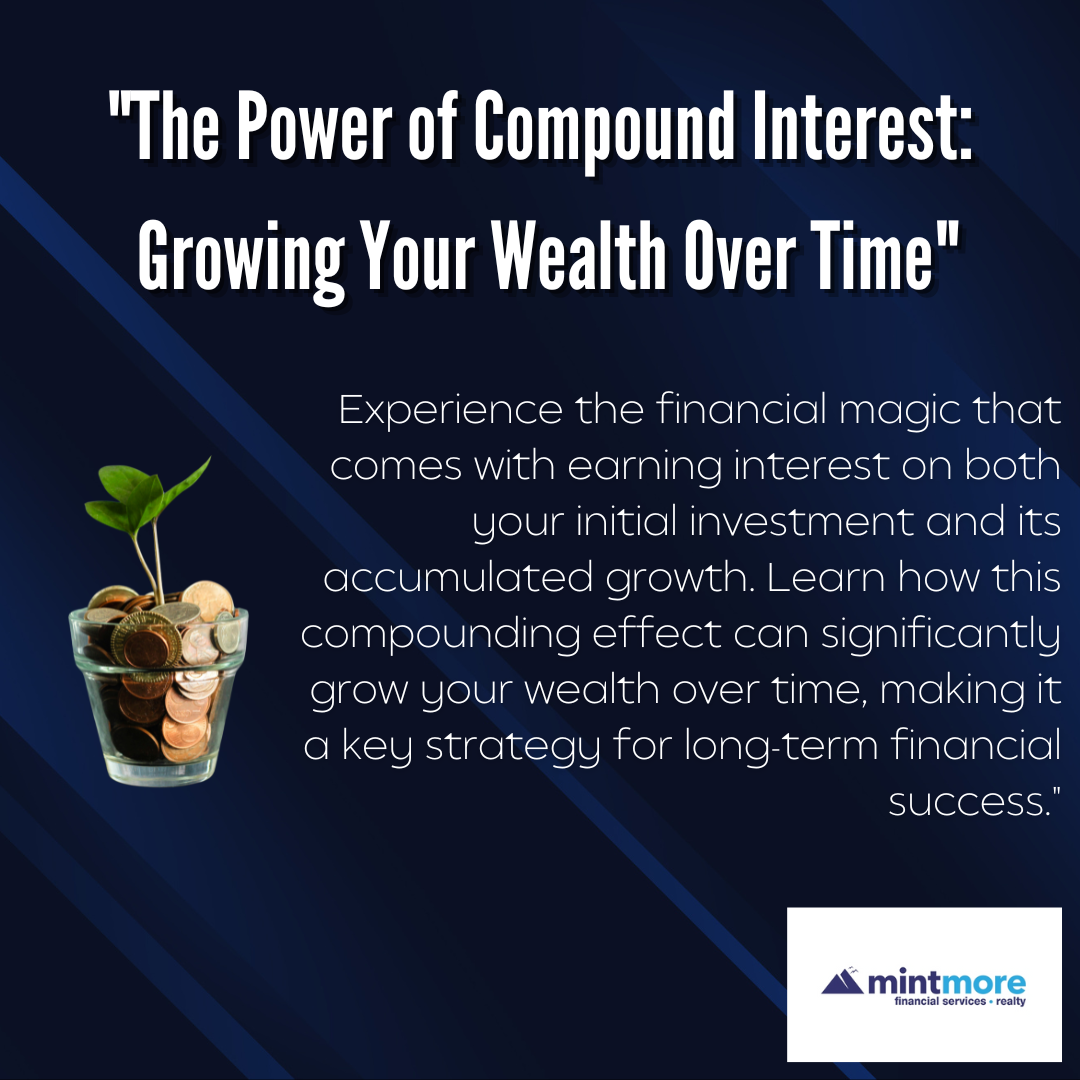 "The Power of Compound Interest: Growing Your Wealth Over Time"

Experience the financial magic that comes with earning interest on both your initial investment and its accumulated growth. Learn how this compounding effect can significantly grow your wealth over time, making it a key strategy for long-term financial success."

mintmore
financial services • realty